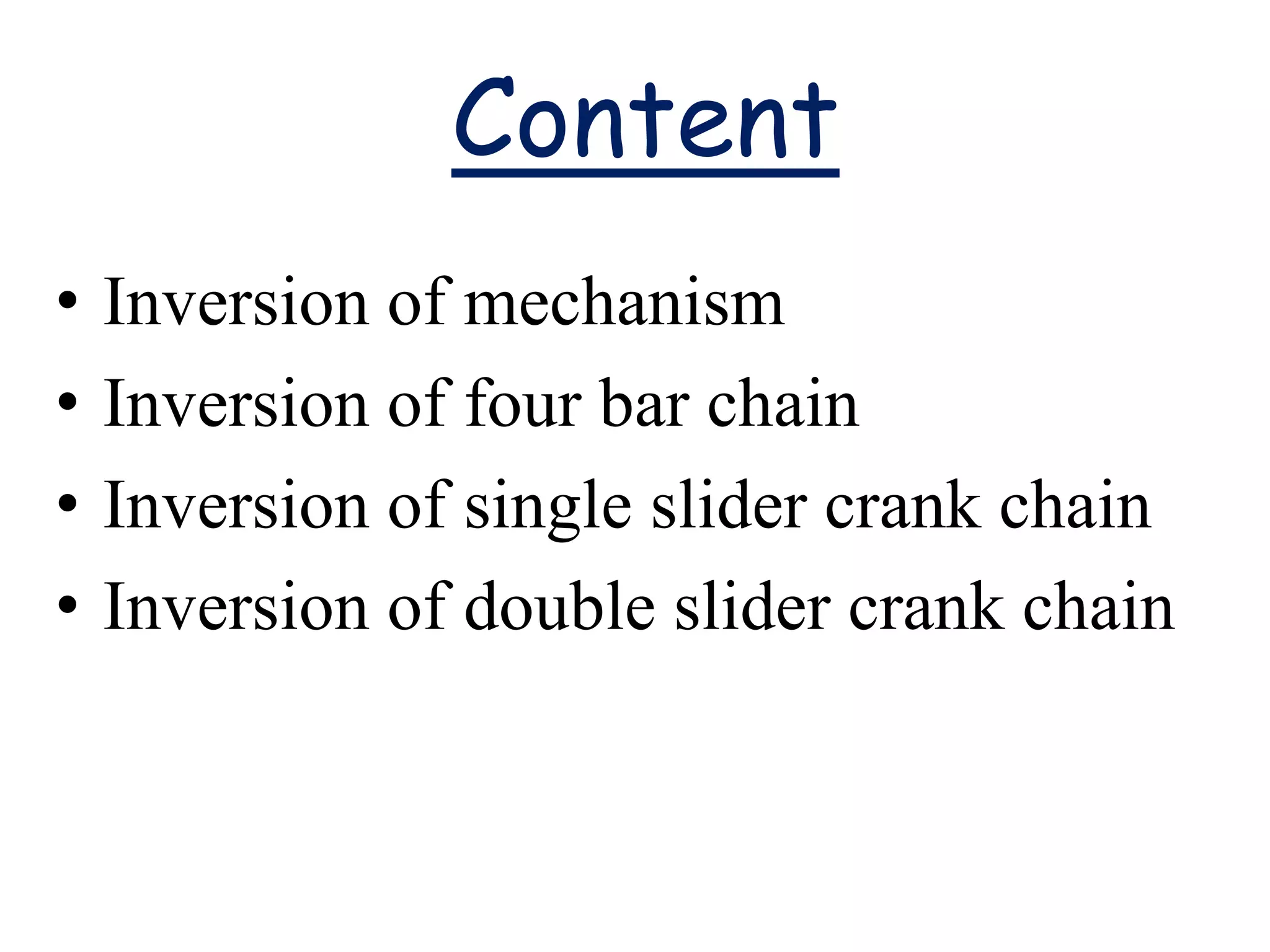 Content

• Inversion of mechanism
• Inversion of four bar chain
• Inversion of single slider crank chain
• Inversion of double slider crank chain